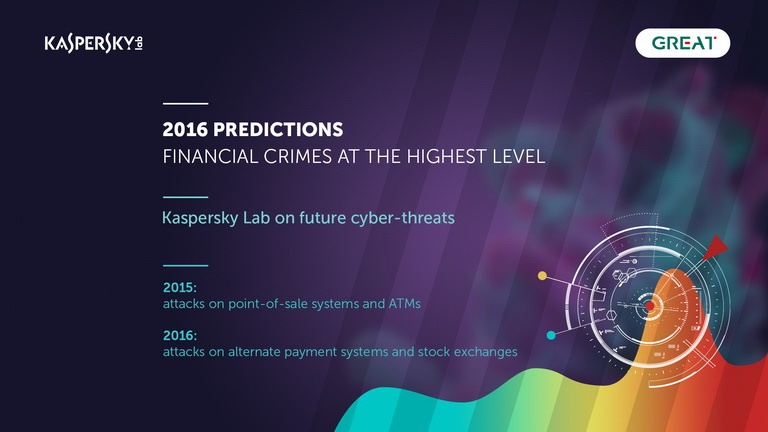 KASPERSKY lab

GREAT

2016 PREDICTIONS
FINANCIAL CRIMES AT THE HIGHEST LEVEL

Kaspersky Lab on future cyber-threats

2015:
attacks on point-of-sale systems and ATMs

2016:
attacks on alternate payment systems and stock exchanges